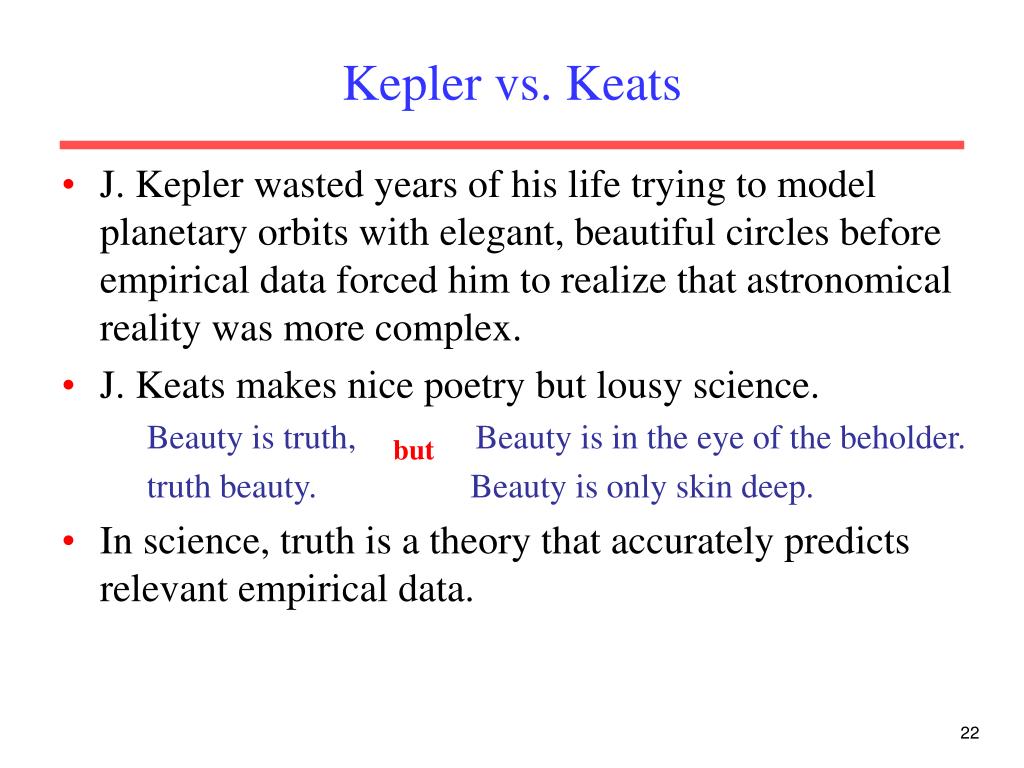 Kepler vs. Keats

• J. Kepler wasted years of his life trying to model planetary orbits with elegant, beautiful circles before empirical data forced him to realize that astronomical reality was more complex.

• J. Keats makes nice poetry but lousy science.

Beauty is truth, truth beauty.

but

Beauty is in the eye of the beholder. Beauty is only skin deep.

• In science, truth is a theory that accurately predicts relevant empirical data.

22